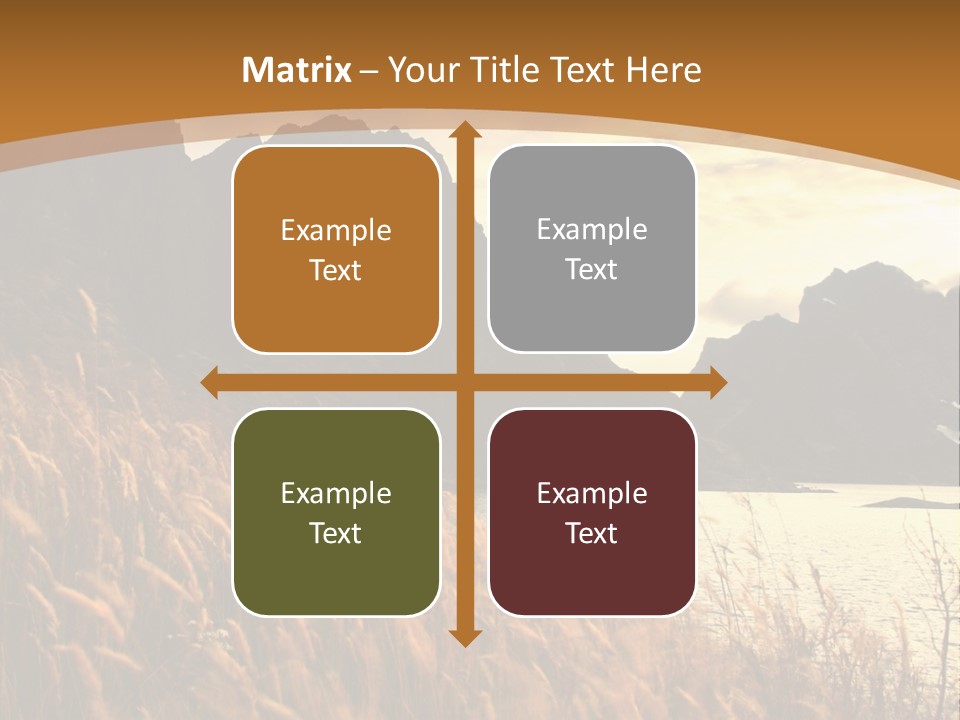 Matrix – Your Title Text Here

Example Text

Example Text

Example Text

Example Text